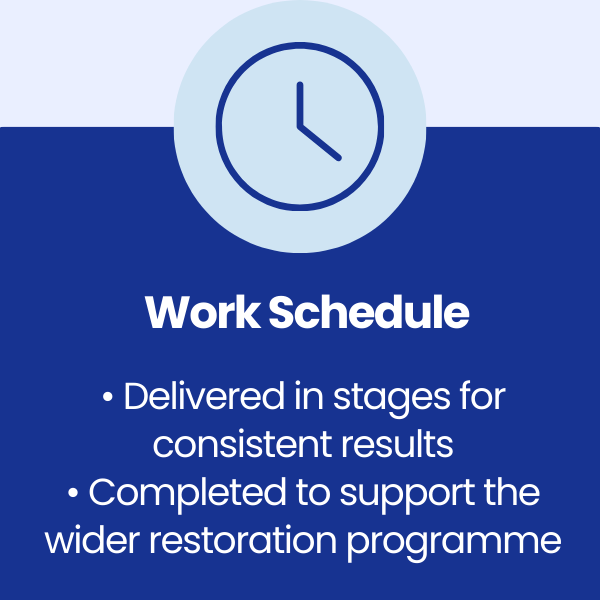 Work Schedule

• Delivered in stages for consistent results
• Completed to support the wider restoration programme